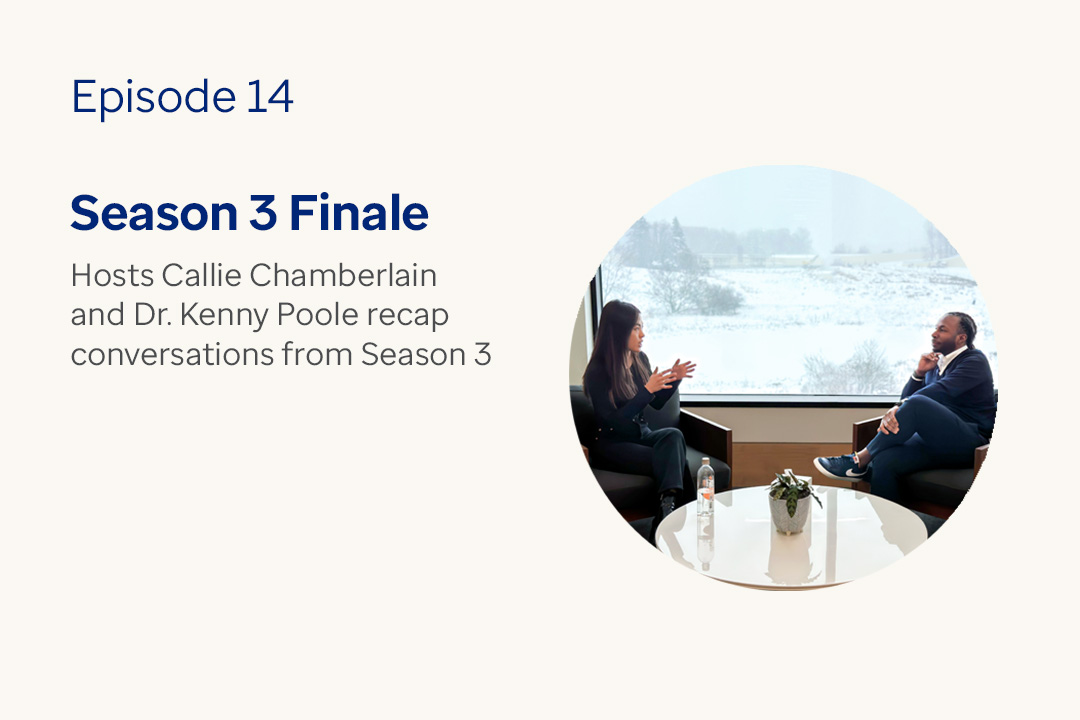 Episode 14

Season 3 Finale

Hosts Callie Chamberlain and Dr. Kenny Poole recap conversations from Season 3